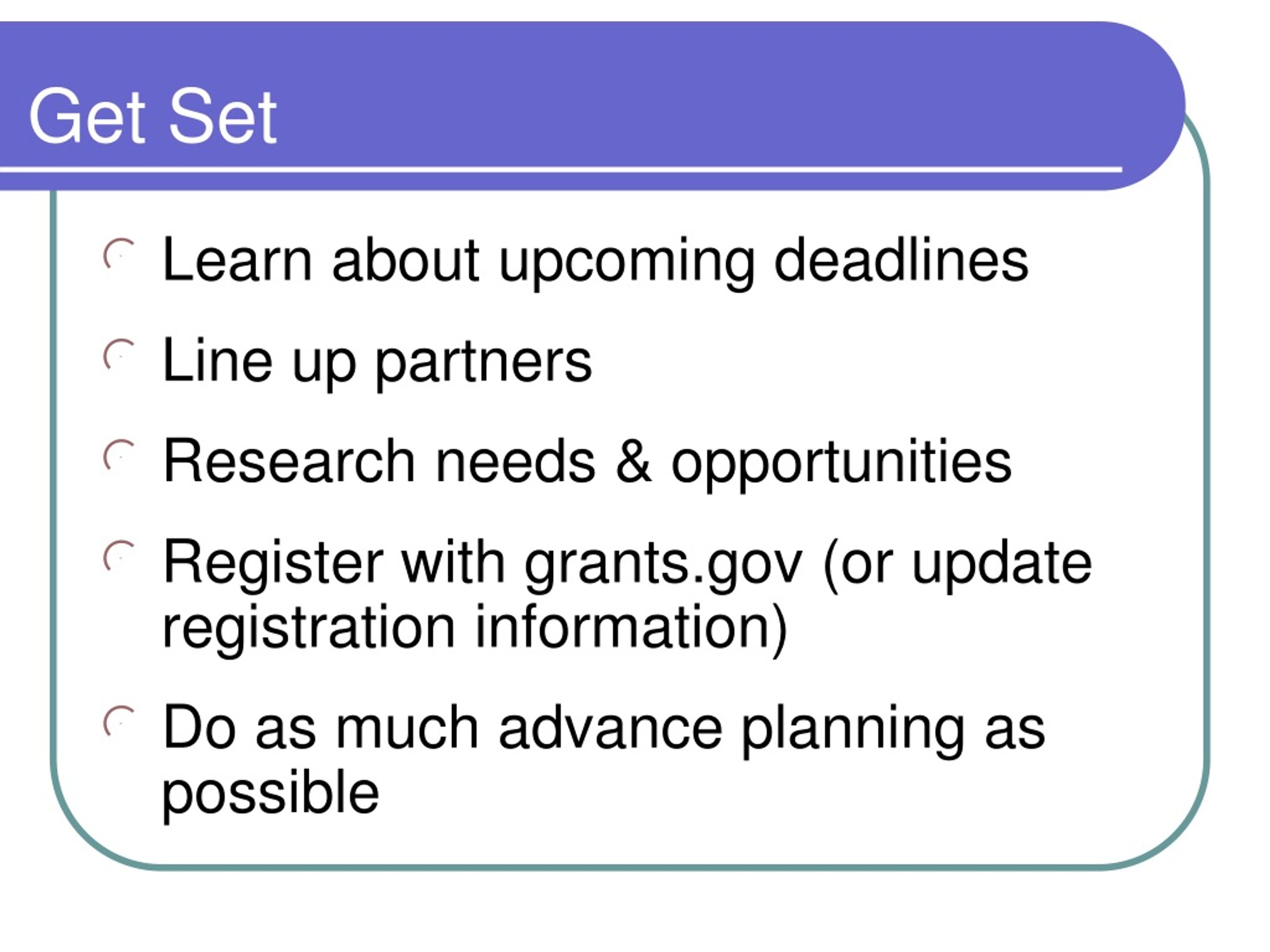 Get Set

- Learn about upcoming deadlines
- Line up partners
- Research needs & opportunities
- Register with grants.gov (or update registration information)
- Do as much advance planning as possible